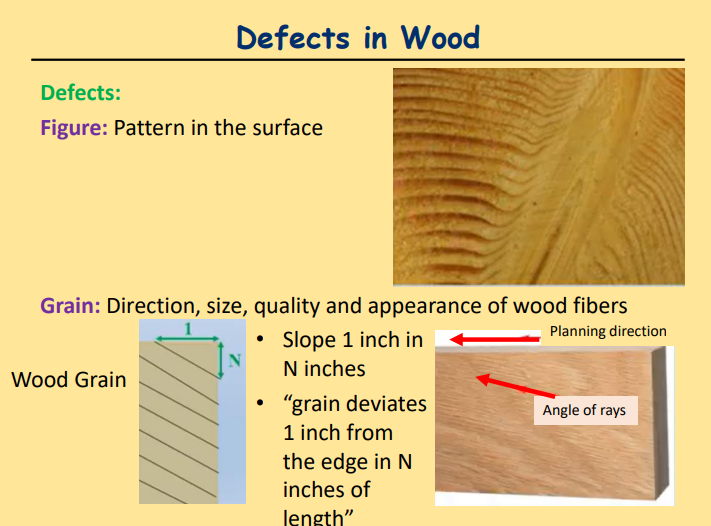 Defects in Wood

Defects:

Figure: Pattern in the surface

Grain: Direction, size, quality and appearance of wood fibers

Wood Grain

1

N

• Slope 1 inch in N inches

• “grain deviates 1 inch from the edge in N inches of length”

Planning direction

Angle of rays